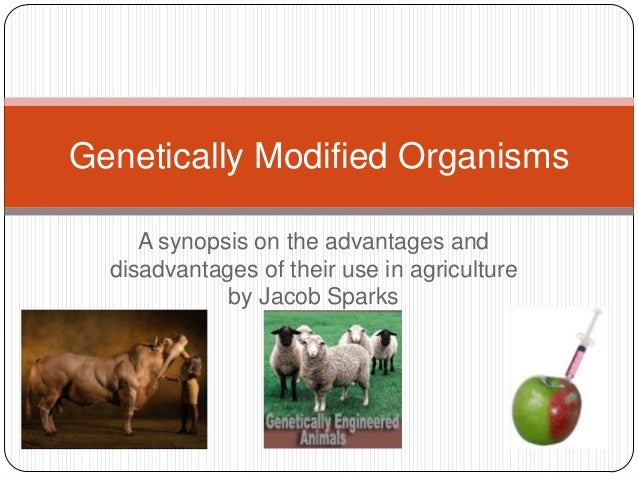 Genetically Modified Organisms

A synopsis on the advantages and disadvantages of their use in agriculture by Jacob Sparks

Genetically Engineered Animals